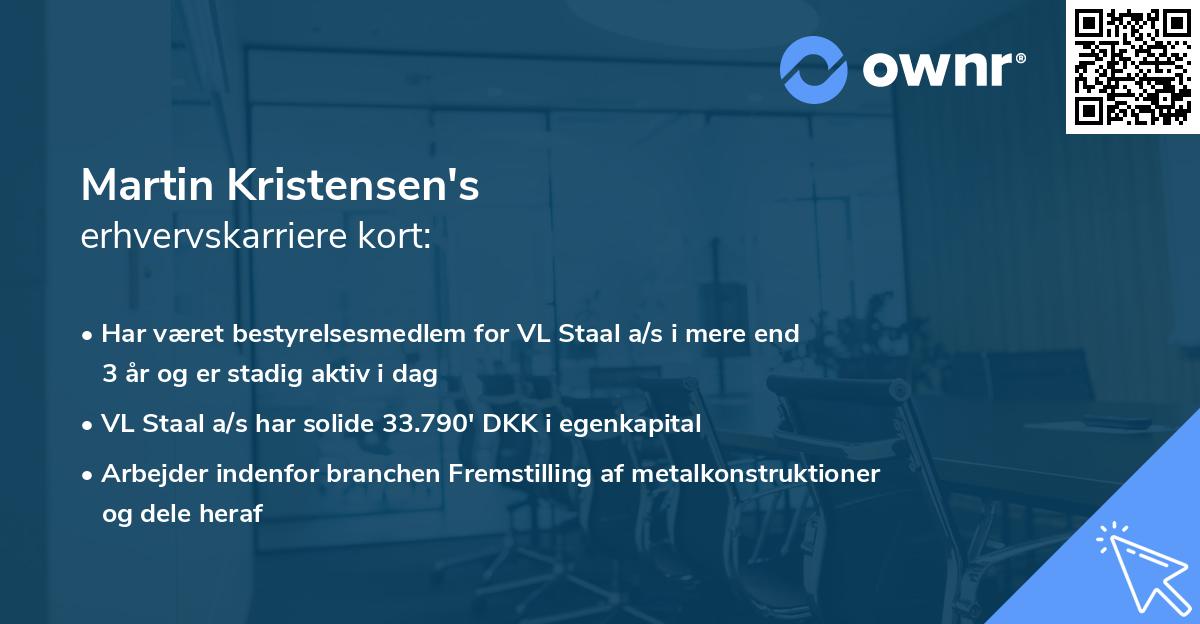 ownr®

Martin Kristensen's
erhvervskarriere kort:

• Har været bestyrelsesmedlem for VL Staal a/s i mere end 3 år og er stadig aktiv i dag

• VL Staal a/s har solide 33.790' DKK i egenkapital

• Arbejder indenfor branchen Fremstilling af metalkonstruktioner og dele heraf